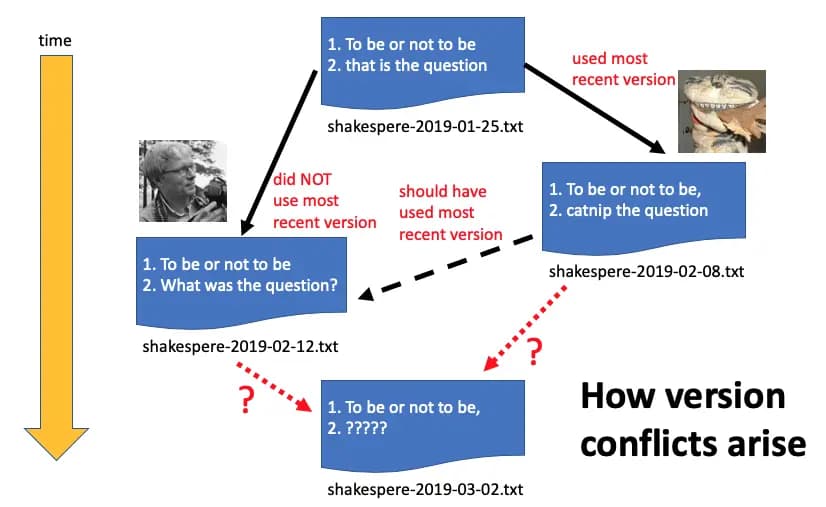 time

1. To be or not to be
2. that is the question

shakespere-2019-01-25.txt

used most recent version

did NOT use most recent version

should have used most recent version

1. To be or not to be,
2. catnip the question

shakespere-2019-02-08.txt

1. To be or not to be
2. What was the question?

shakespere-2019-02-12.txt

?

?

1. To be or not to be,
2. ?????

shakespere-2019-03-02.txt

How version conflicts arise